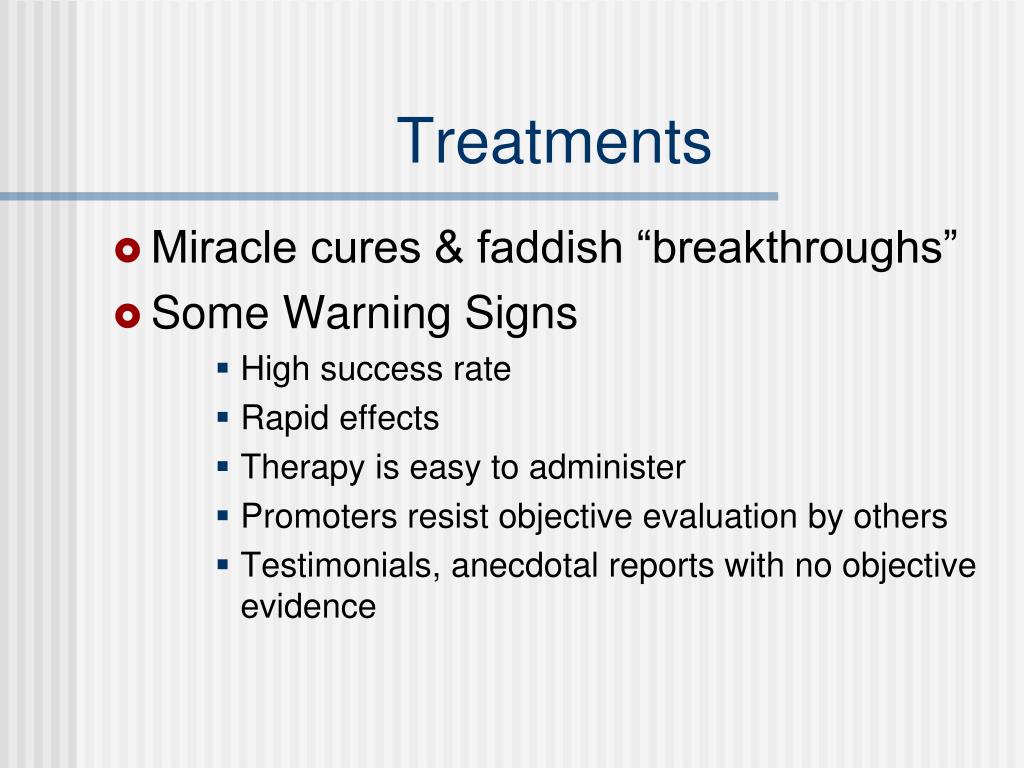 Treatments

Miracle cures & faddish “breakthroughs”

Some Warning Signs

High success rate

Rapid effects

Therapy is easy to administer

Promoters resist objective evaluation by others

Testimonials, anecdotal reports with no objective evidence